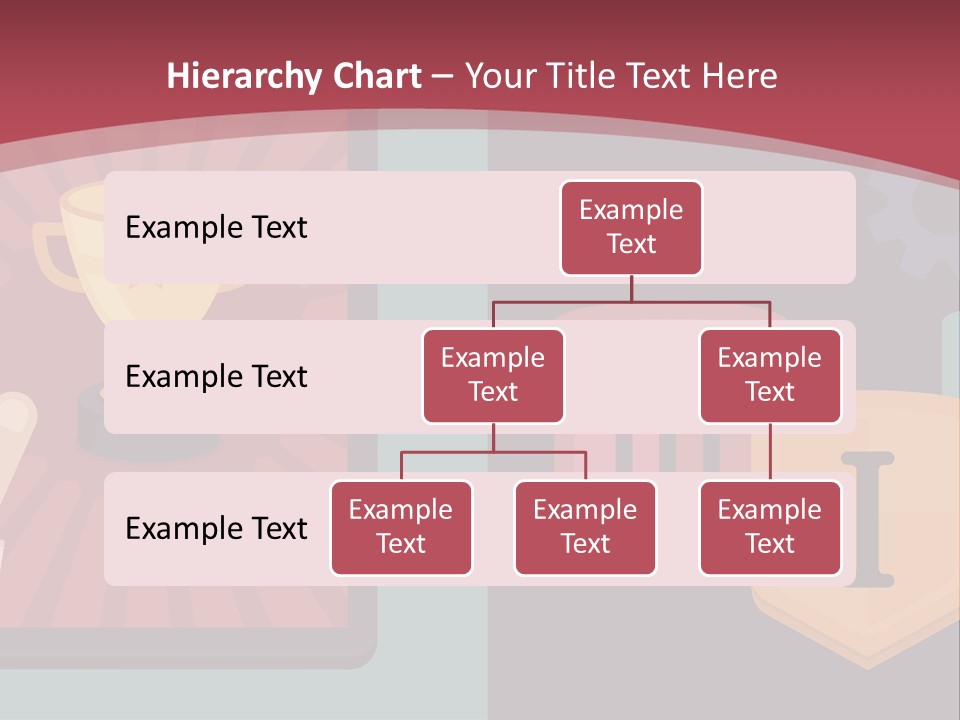 Hierarchy Chart – Your Title Text Here

Example Text

Example Text

Example Text

Example Text

Example Text

Example Text

Example Text

Example Text

Example Text